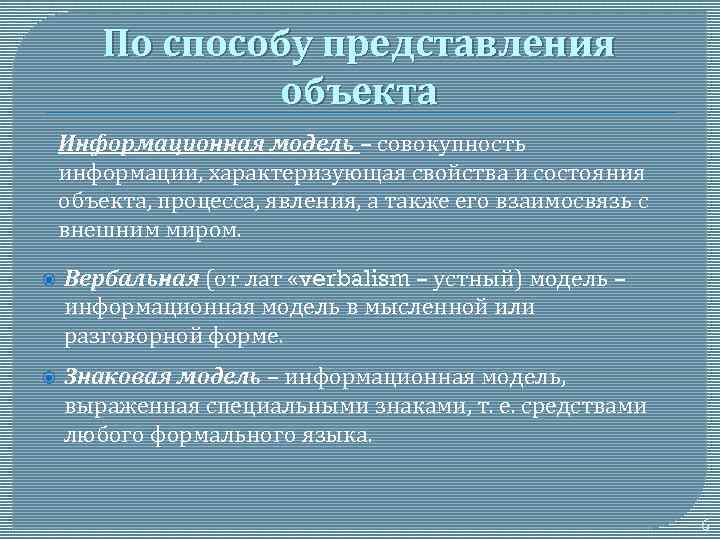 По способу представления объекта

Информационная модель – совокупность информации, характеризующая свойства и состояния объекта, процесса, явления, а также его взаимосвязь с внешним миром.

Вербальная (от лат «verbalism – устный) модель – информационная модель в мысленной или разговорной форме.

Знаковая модель – информационная модель, выраженная специальными знаками, т. е. средствами любого формального языка.

6